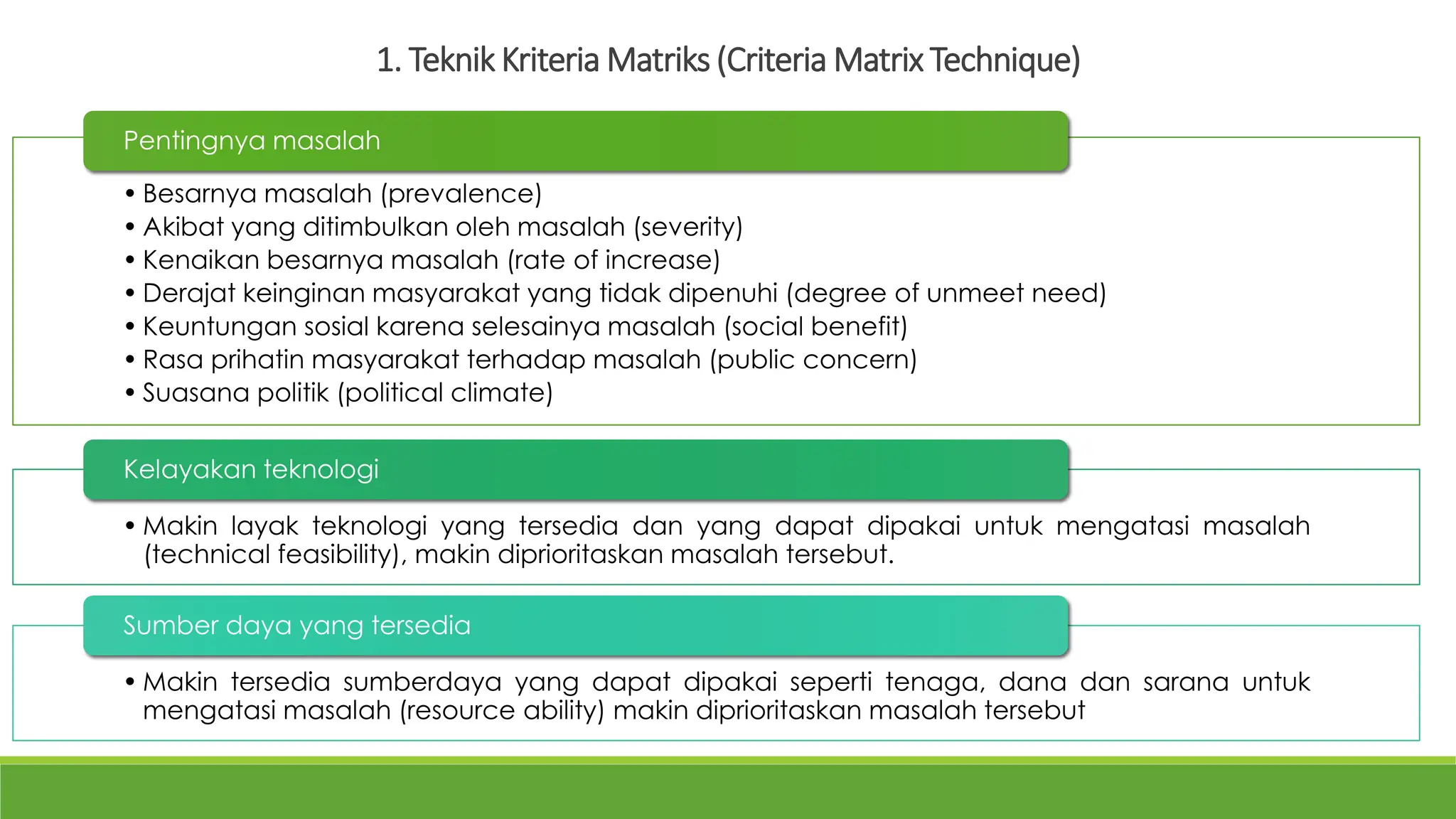 1. Teknik Kriteria Matriks (Criteria Matrix Technique)

Pentingnya masalah

• Besarnya masalah (prevalence)
• Akibat yang ditimbulkan oleh masalah (severity)
• Kenaikan besarnya masalah (rate of increase)
• Derajat keinginan masyarakat yang tidak dipenuhi (degree of unmeet need)
• Keuntungan sosial karena selesainya masalah (social benefit)
• Rasa prihatin masyarakat terhadap masalah (public concern)
• Suasana politik (political climate)

Kelayakan teknologi

• Makin layak teknologi yang tersedia dan yang dapat dipakai untuk mengatasi masalah (technical feasibility), makin diprioritaskan masalah tersebut.

Sumber daya yang tersedia

• Makin tersedia sumberdaya yang dapat dipakai seperti tenaga, dana dan sarana untuk mengatasi masalah (resource ability) makin diprioritaskan masalah tersebut